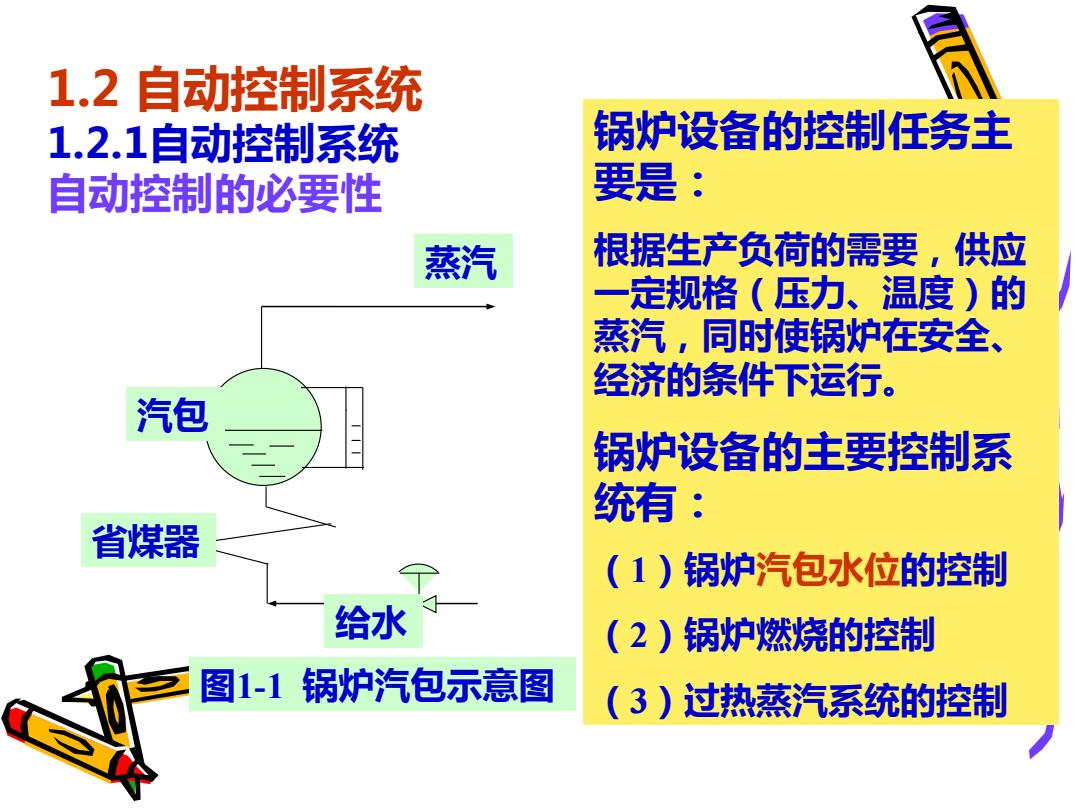 1.2 自动控制系统
1.2.1自动控制系统
自动控制的必要性

蒸汽

汽包

省煤器

给水

图1-1 锅炉汽包示意图

锅炉设备的控制任务主要是：

根据生产负荷的需要，供应一定规格（压力、温度）的蒸汽，同时使锅炉在安全、经济的条件下运行。

锅炉设备的主要控制系统有：

（1）锅炉汽包水位的控制

（2）锅炉燃烧的控制

（3）过热蒸汽系统的控制